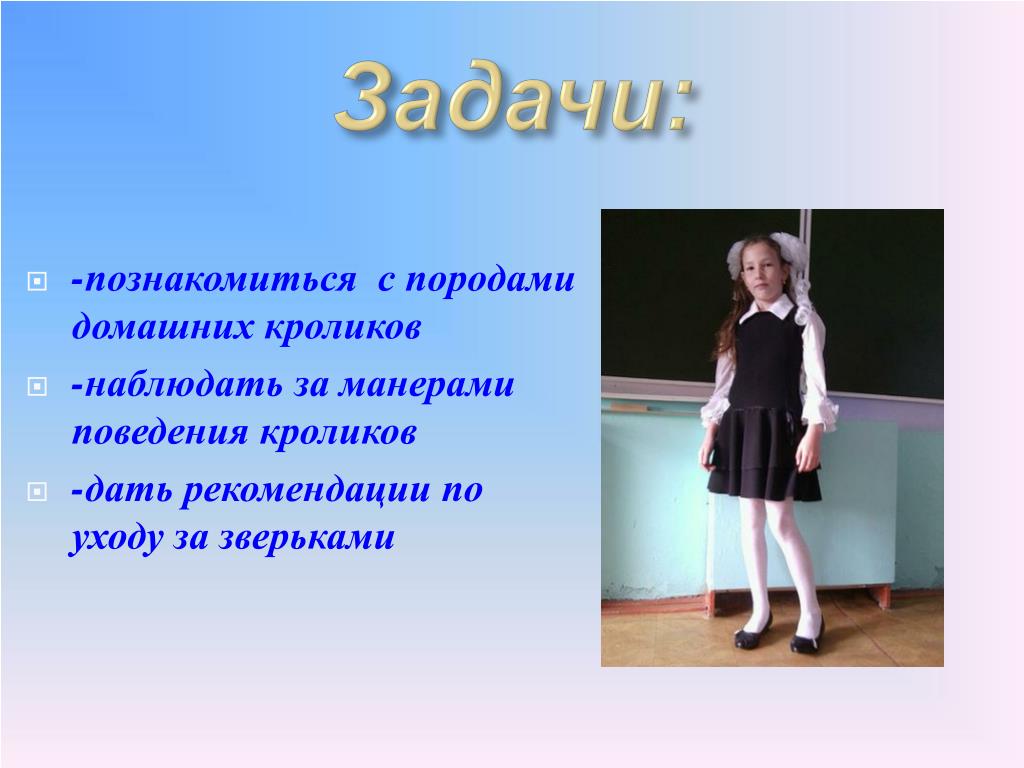 Задачи:

-познакомиться с породами домашних кроликов

-наблюдать за манерами поведения кроликов

-дать рекомендации по уходу за зверьками